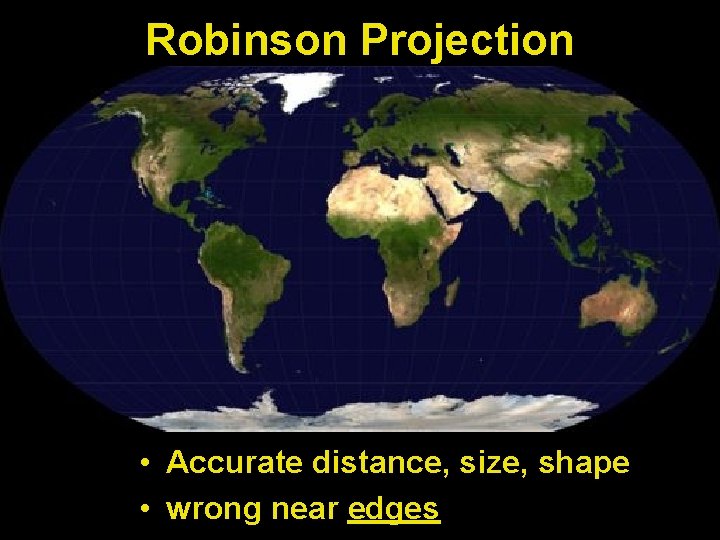 Robinson Projection

• Accurate distance, size, shape
• wrong near edges